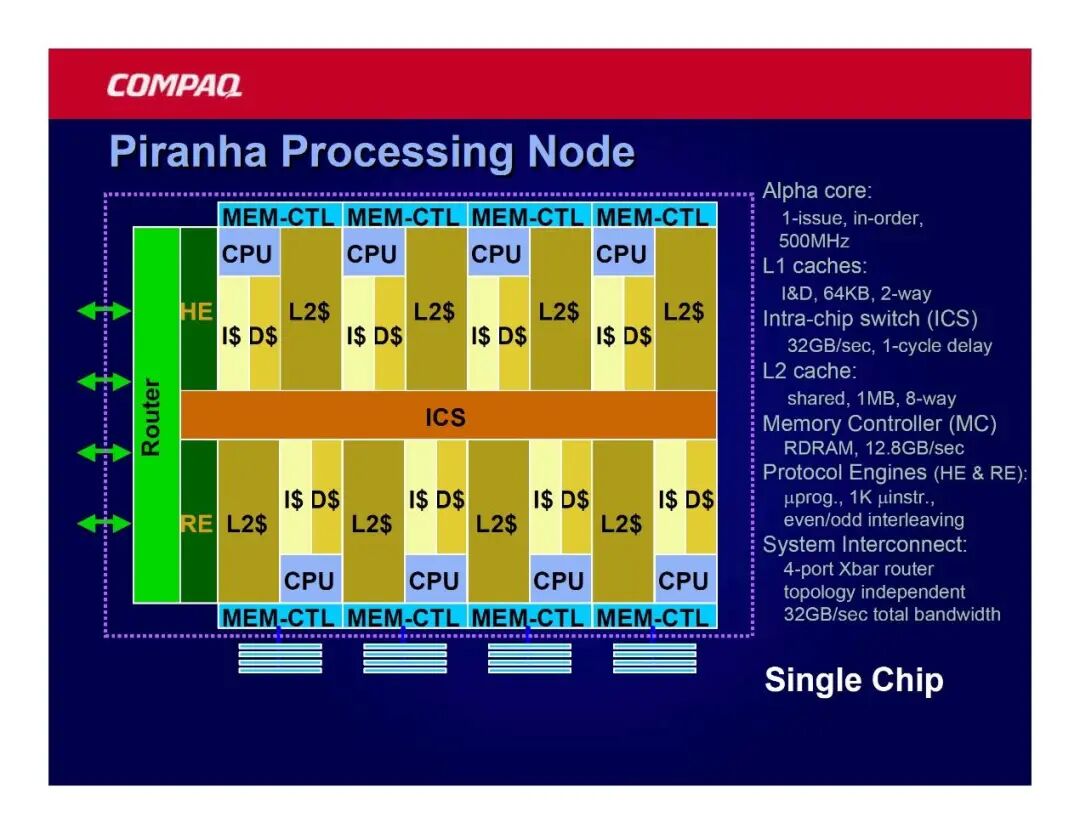 COMPAQ

Piranha Processing Node

MEM-CTL MEM-CTL MEM-CTL MEM-CTL

CPU CPU CPU CPU

HE

I$ D$ L2$ I$ D$ L2$ I$ D$ L2$ I$ D$ L2$

Router

ICS

RE

L2$ I$ D$ L2$ I$ D$ L2$ I$ D$ L2$ I$ D$

CPU CPU CPU CPU

MEM-CTL MEM-CTL MEM-CTL MEM-CTL

Alpha core:
1-issue, in-order, 500MHz
L1 caches:
I&D, 64KB, 2-way
Intra-chip switch (ICS)
32GB/sec, 1-cycle delay
L2 cache:
shared, 1MB, 8-way
Memory Controller (MC)
RDRAM, 12.8GB/sec
Protocol Engines (HE & RE):
μprog., 1K μinstr.,
even/odd interleaving
System Interconnect:
4-port Xbar router
topology independent
32GB/sec total bandwidth

Single Chip